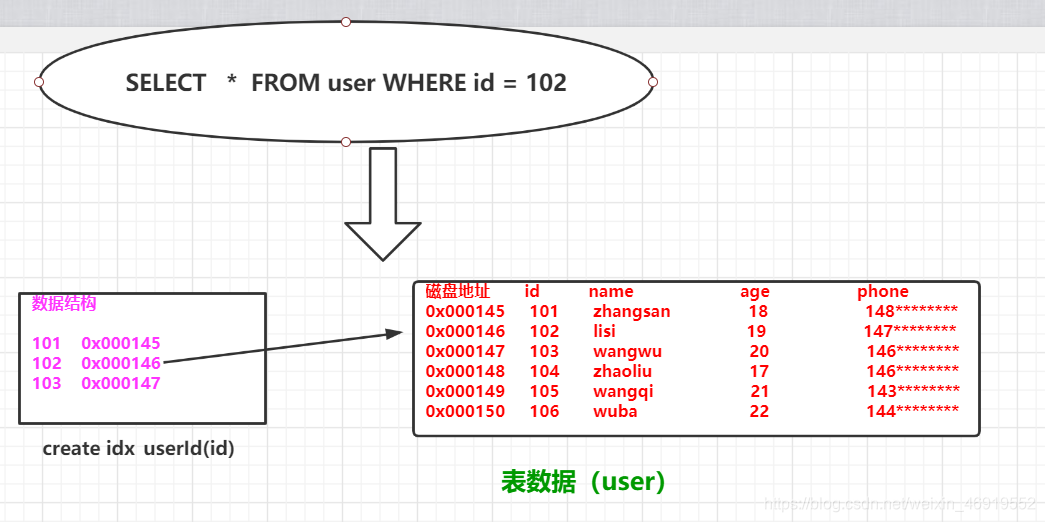 SELECT * FROM user WHERE id = 102

数据结构

101 0x000145
102 0x000146
103 0x000147

create idx userId(id)

| 磁盘地址 | id | name | age | phone |
|---|---|---|---|---|
| 0x000145 | 101 | zhangsan | 18 | 148******** |
| 0x000146 | 102 | lisi | 19 | 147******** |
| 0x000147 | 103 | wangwu | 20 | 146******** |
| 0x000148 | 104 | zhaoliu | 17 | 146******** |
| 0x000149 | 105 | wangqi | 21 | 143******** |
| 0x000150 | 106 | wuba | 22 | 144******** |

表数据（user）

https://blog.csdn.net/weixin_46919552